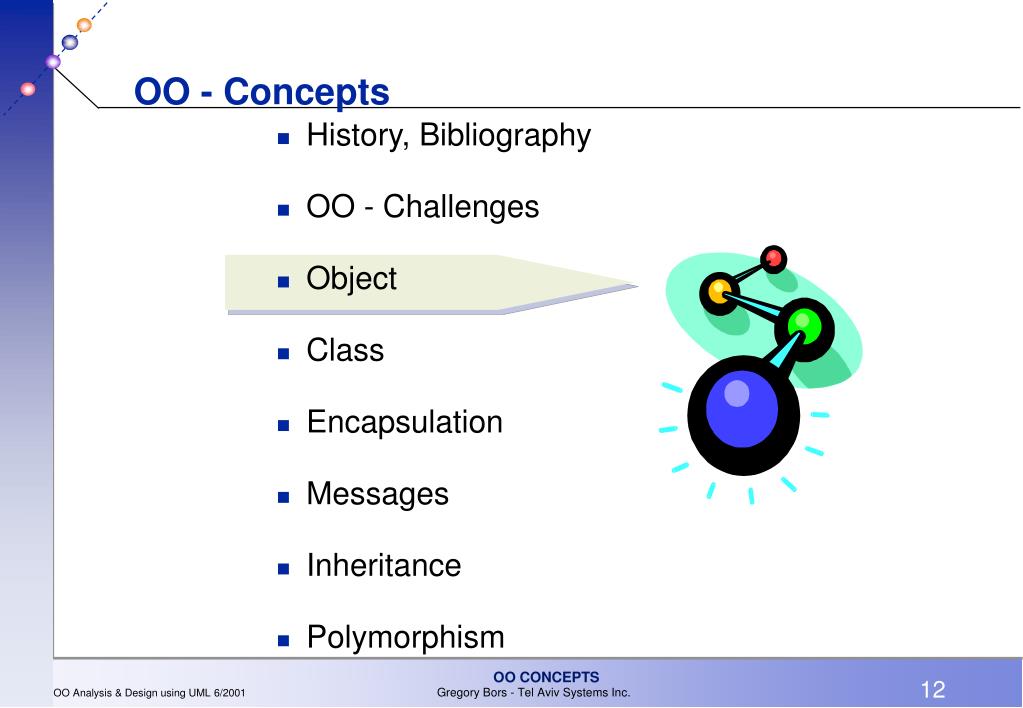 OO - Concepts

- History, Bibliography
- OO - Challenges
- Object
- Class
- Encapsulation
- Messages
- Inheritance
- Polymorphism

OO Analysis & Design using UML 6/2001

OO CONCEPTS
Gregory Bors - Tel Aviv Systems Inc.

12